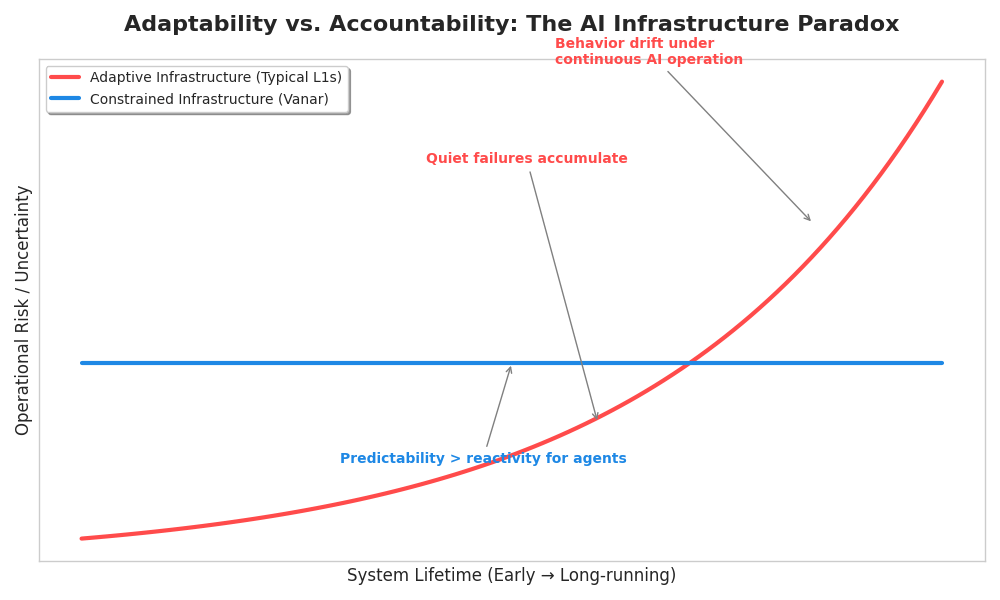 Adaptability vs. Accountability: The AI Infrastructure Paradox

Adaptive Infrastructure (Typical L1s)
Constrained Infrastructure (Vanar)

Behavior drift under continuous AI operation

Quiet failures accumulate

Predictability > reactivity for agents

Operational Risk / Uncertainty

System Lifetime (Early → Long-running)